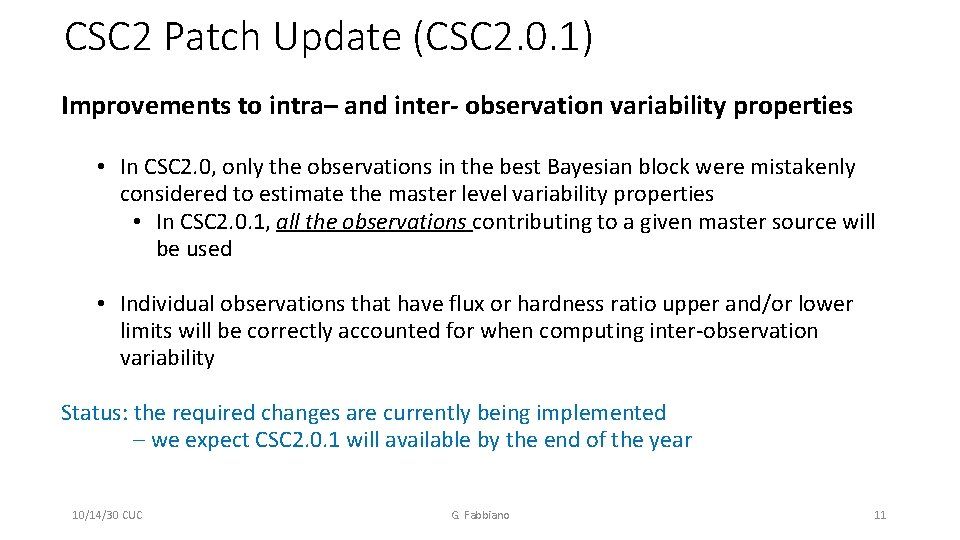 CSC2 Patch Update (CSC2.0.1)

Improvements to intra– and inter- observation variability properties

• In CSC2.0, only the observations in the best Bayesian block were mistakenly considered to estimate the master level variability properties
• In CSC2.0.1, all the observations contributing to a given master source will be used

• Individual observations that have flux or hardness ratio upper and/or lower limits will be correctly accounted for when computing inter-observation variability

Status: the required changes are currently being implemented
– we expect CSC2.0.1 will available by the end of the year

10/14/30 CUC

G. Fabbiano

11